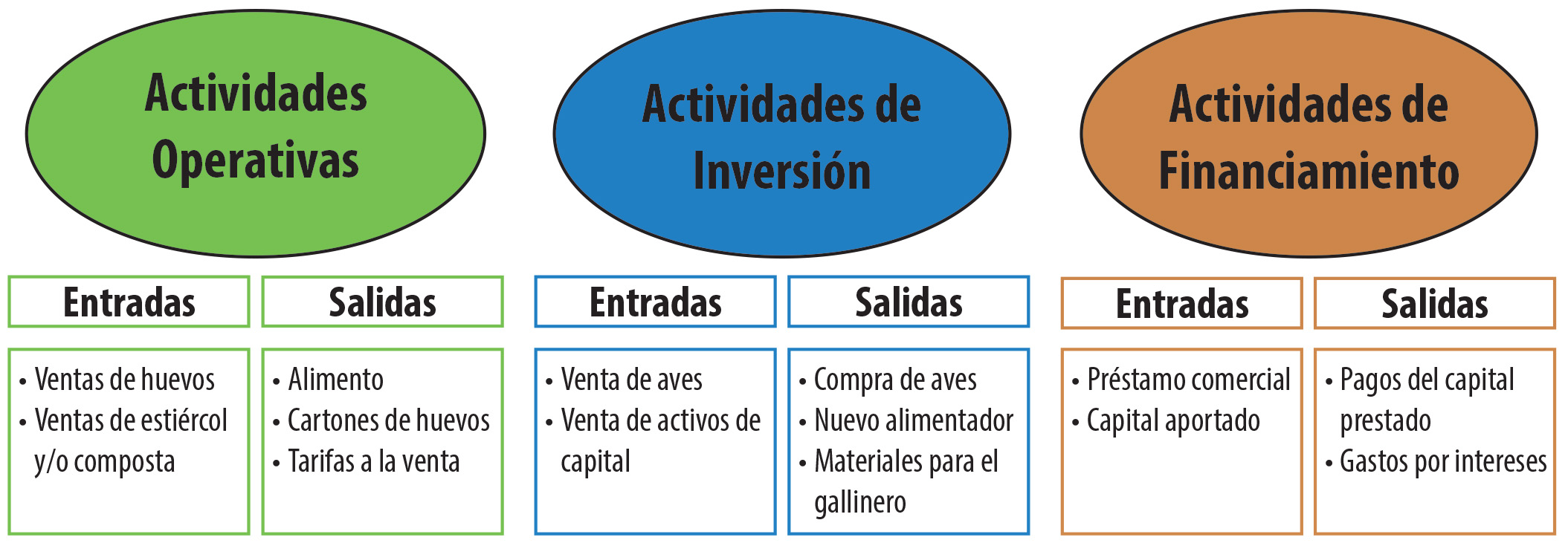 Actividades Operativas

Entradas

• Ventas de huevos
• Ventas de estiércol y/o composta

Salidas

• Alimento
• Cartones de huevos
• Tarifas a la venta

Actividades de Inversión

Entradas

• Venta de aves
• Venta de activos de capital

Salidas

• Compra de aves
• Nuevo alimentador
• Materiales para el gallinero

Actividades de Financiamiento

Entradas

• Préstamo comercial
• Capital aportado

Salidas

• Pagos del capital prestado
• Gastos por intereses